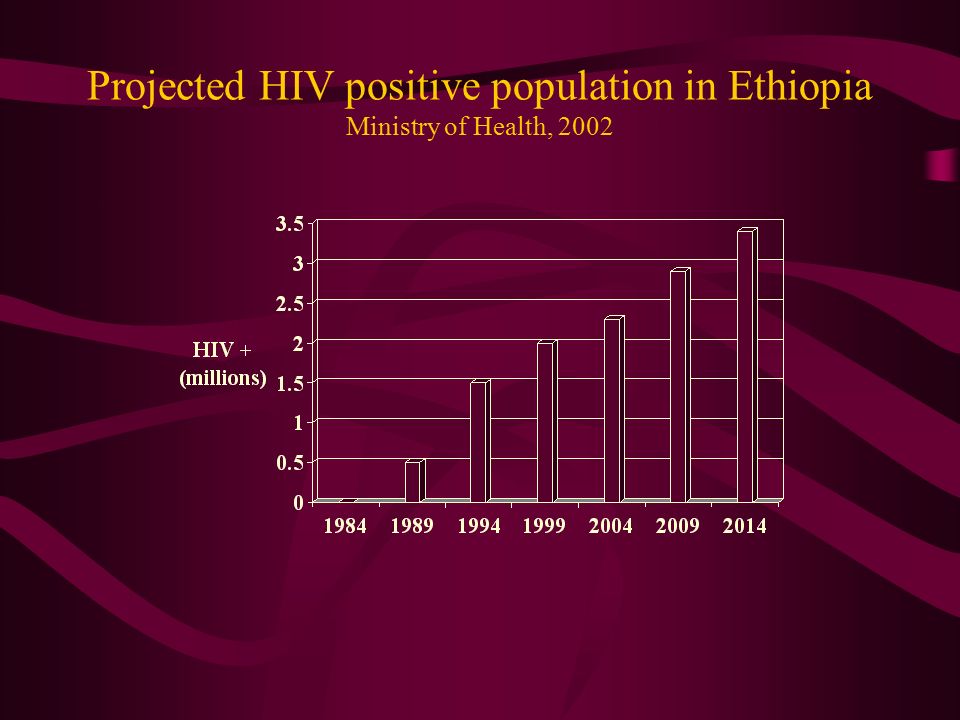 Projected HIV positive population in Ethiopia
Ministry of Health, 2002

HIV +
(millions)

3.5
3
2.5
2
1.5
1
0.5
0

1984 1989 1994 1999 2004 2009 2014